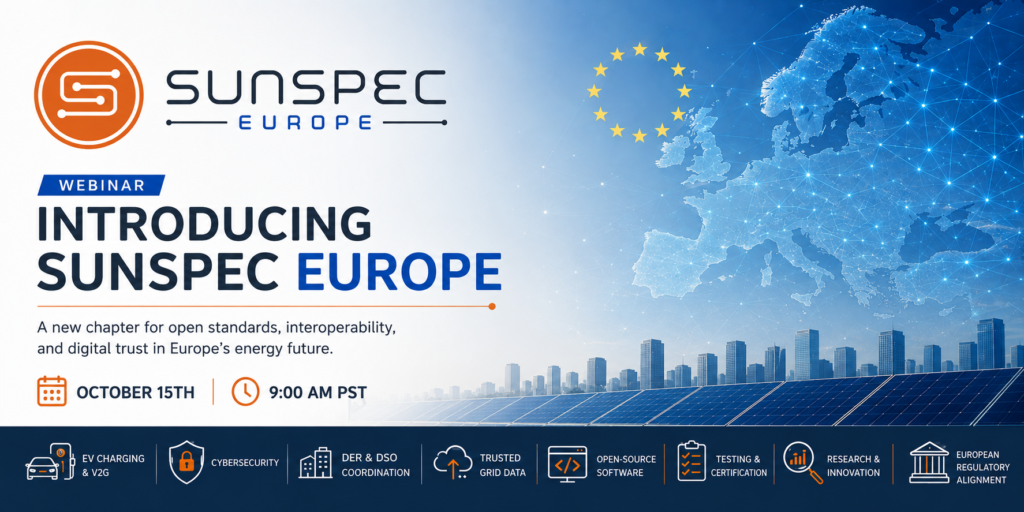 SUNSPEC EUROPE

WEBINAR

INTRODUCING SUNSPEC EUROPE

A new chapter for open standards, interoperability, and digital trust in Europe's energy future.

OCTOBER 15TH | 9:00 AM PST

EV CHARGING & V2G

CYBERSECURITY

DER & DSO COORDINATION

TRUSTED GRID DATA

OPEN-SOURCE SOFTWARE

TESTING & CERTIFICATION

RESEARCH & INNOVATION

EUROPEAN REGULATORY ALIGNMENT